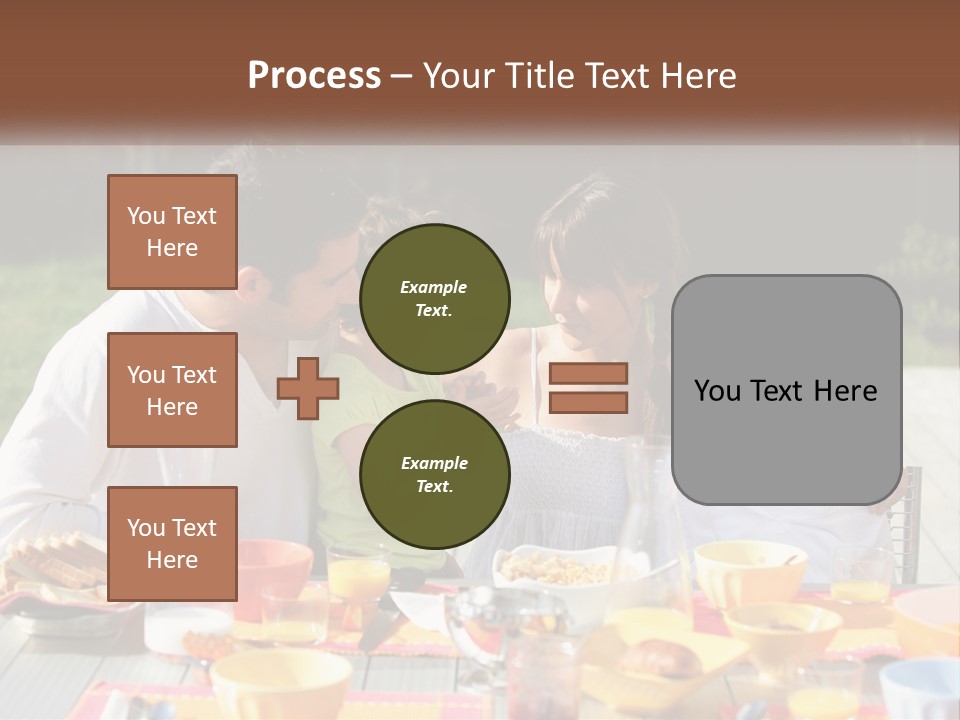 Process – Your Title Text Here

You Text Here

You Text Here

You Text Here

Example Text.

Example Text.

You Text Here